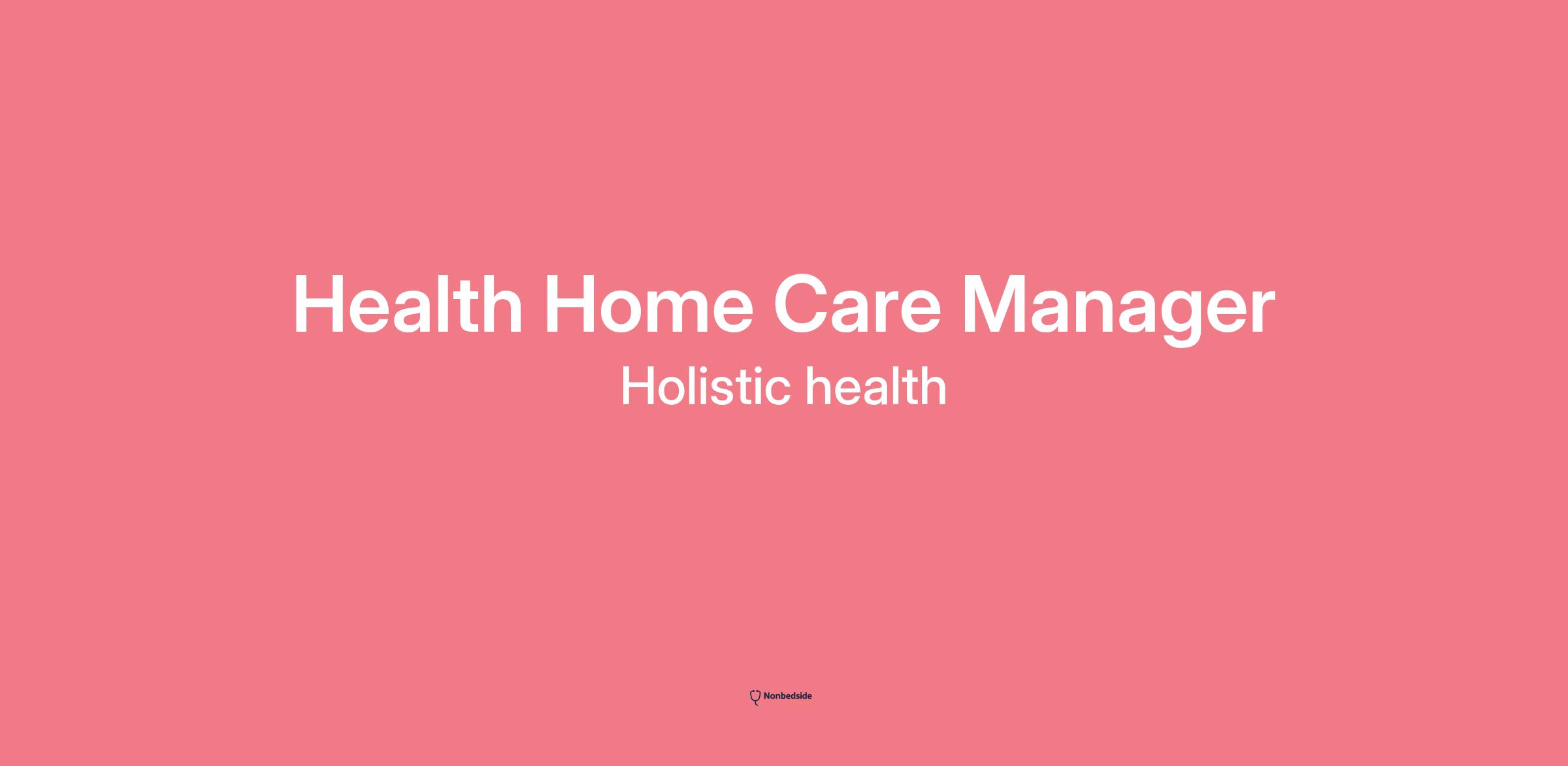 Health Home Care Manager
Holistic health

Nonbedside